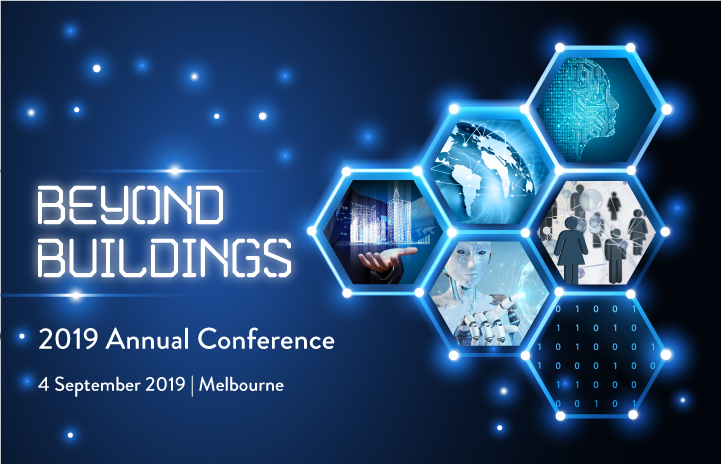 BEYOND BUILDINGS

2019 Annual Conference

4 September 2019 | Melbourne

0 1 0 0 1
1 1 0 1 0
1 0 1 0 0 0 1
1 0 0 0 1 0 0
1 1 0 0 0
0 0 1 0 1